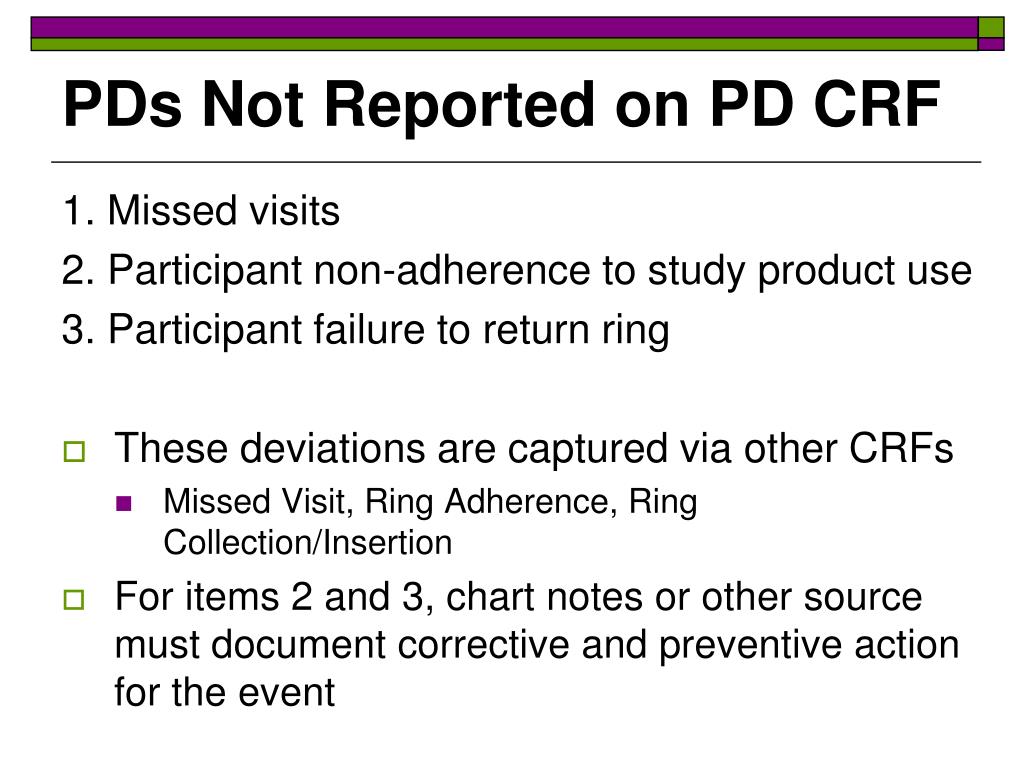 PDs Not Reported on PD CRF

1. Missed visits
2. Participant non-adherence to study product use
3. Participant failure to return ring

These deviations are captured via other CRFs

Missed Visit, Ring Adherence, Ring Collection/Insertion

For items 2 and 3, chart notes or other source must document corrective and preventive action for the event